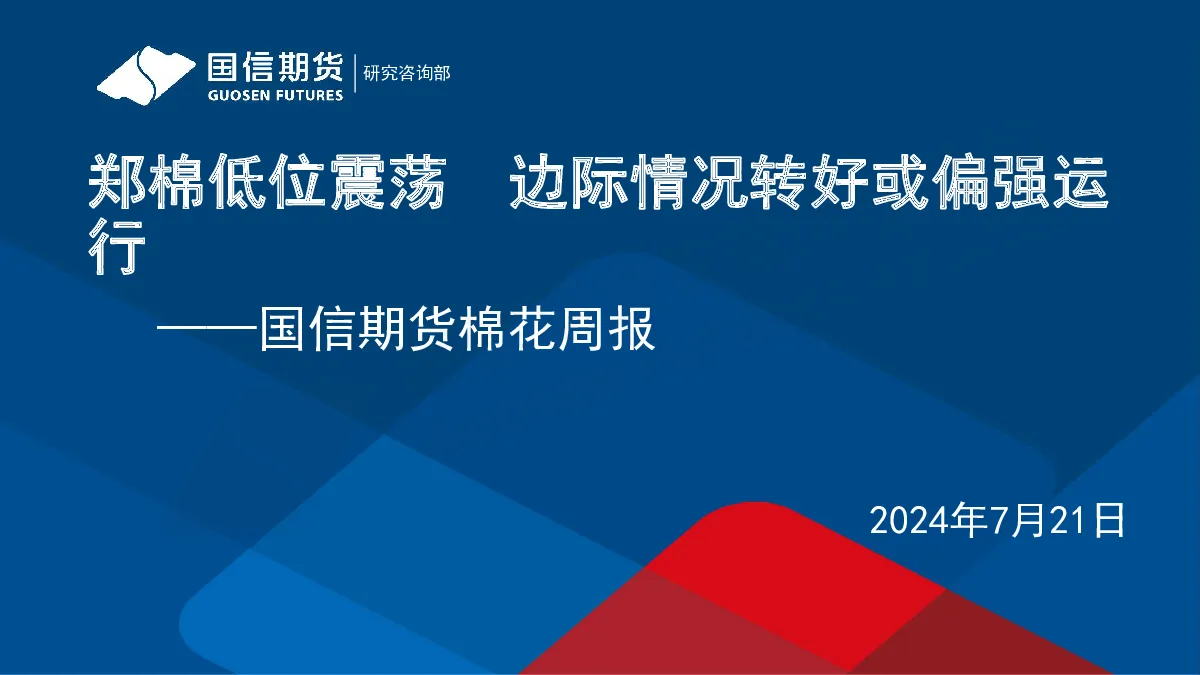 国信期货
GUOSEN FUTURES
研究咨询部

郑棉低位震荡　边际情况转好或偏强运行

——国信期货棉花周报

2024年7月21日